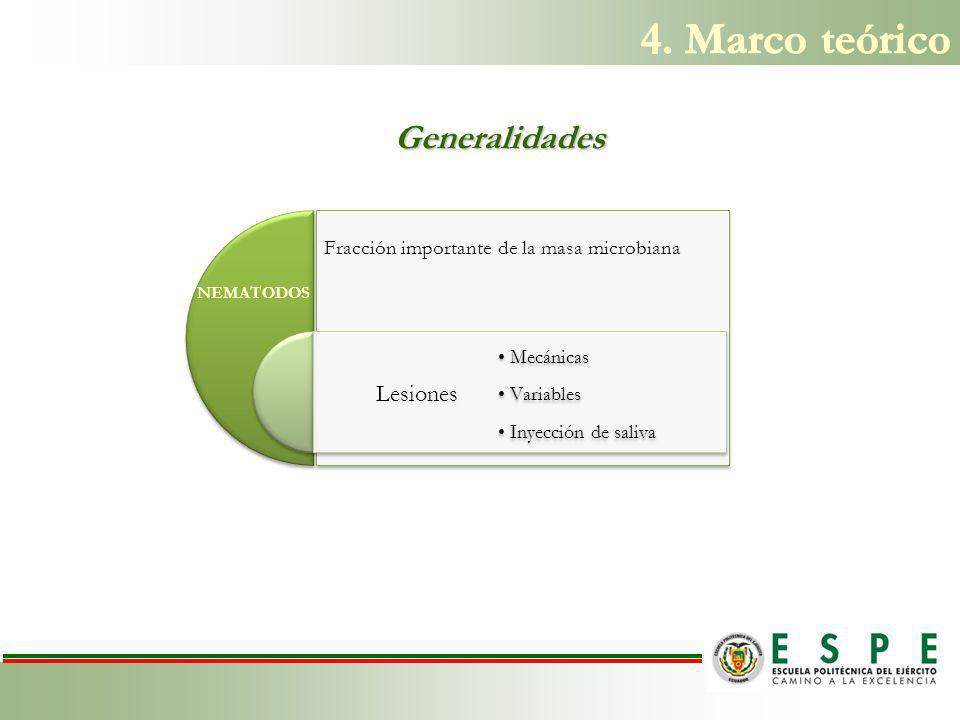 4. Marco teórico

Generalidades

NEMATODOS

Fracción importante de la masa microbiana

Lesiones

• Mecánicas
• Variables
• Inyección de saliva

ESPE
ESCUELA POLITÉCNICA DEL EJÉRCITO
CAMINO A LA EXCELENCIA